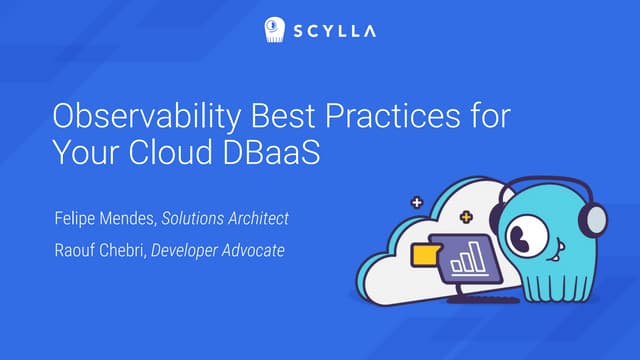 SCYLLA

Observability Best Practices for Your Cloud DBaaS

Felipe Mendes, Solutions Architect

Raouf Chebri, Developer Advocate